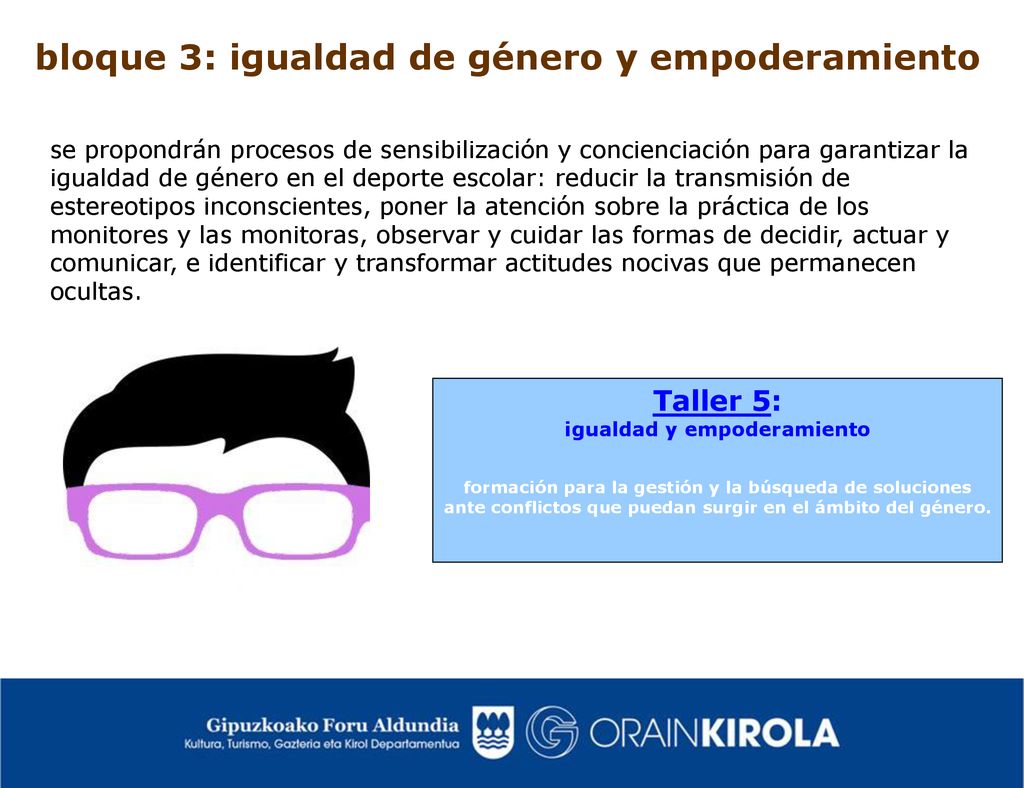 bloque 3: igualdad de género y empoderamiento

se propondrán procesos de sensibilización y concienciación para garantizar la igualdad de género en el deporte escolar: reducir la transmisión de estereotipos inconscientes, poner la atención sobre la práctica de los monitores y las monitoras, observar y cuidar las formas de decidir, actuar y comunicar, e identificar y transformar actitudes nocivas que permanecen ocultas.

Taller 5:
igualdad y empoderamiento

formación para la gestión y la búsqueda de soluciones ante conflictos que puedan surgir en el ámbito del género.

Gipuzkoako Foru Aldundia
Kultura, Turismo, Gazteria eta Kirol Departamentua

ORAINKIROLA